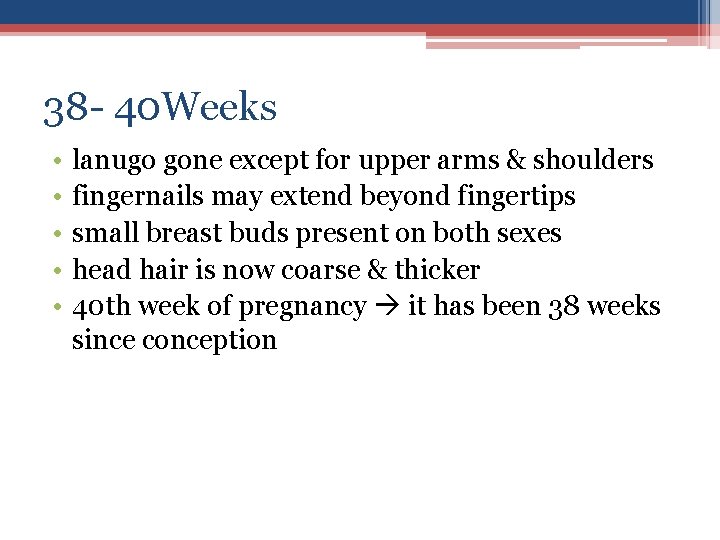 38- 40Weeks

• lanugo gone except for upper arms & shoulders
• fingernails may extend beyond fingertips
• small breast buds present on both sexes
• head hair is now coarse & thicker
• 40th week of pregnancy → it has been 38 weeks since conception